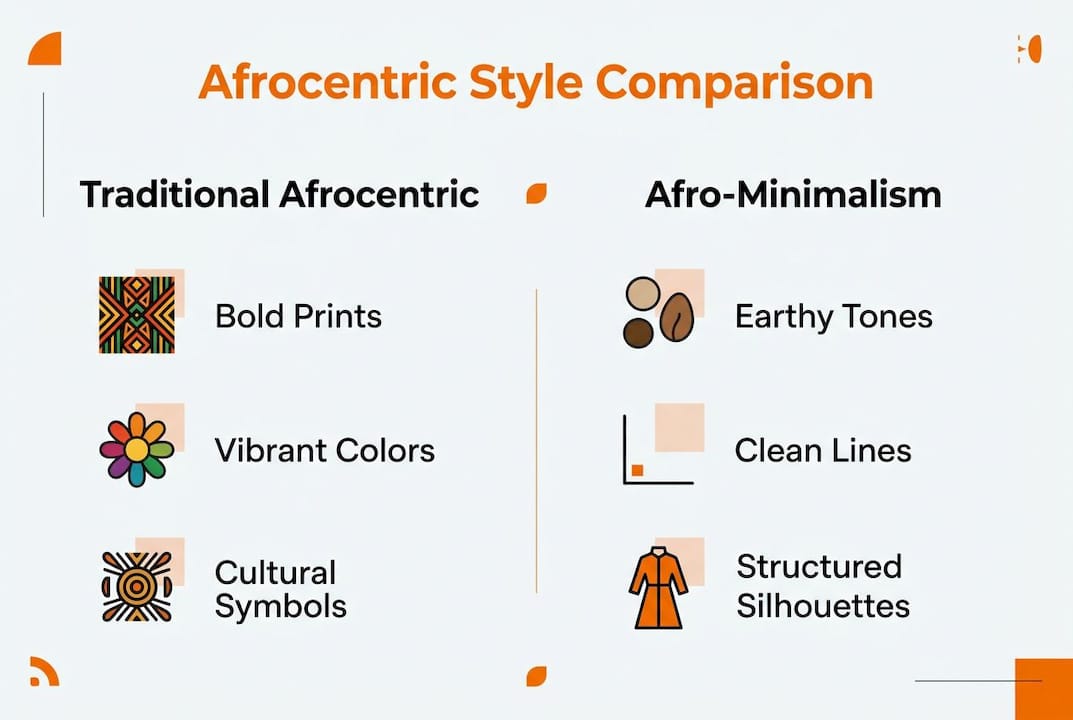 Afrocentric Style Comparison

Traditional Afrocentric

Bold Prints

Vibrant Colors

Cultural Symbols

Afro-Minimalism

Earthy Tones

Clean Lines

Structured Silhouettes